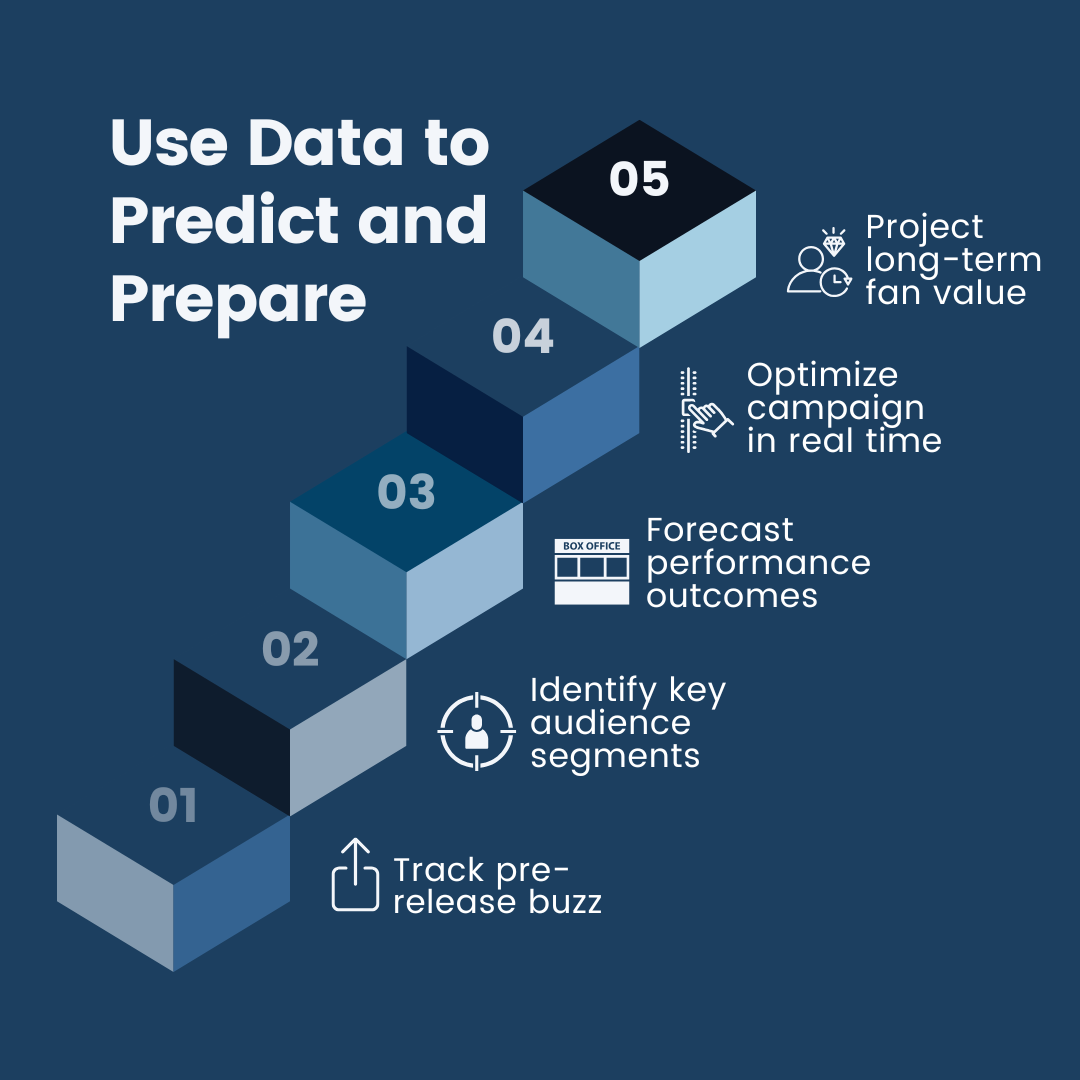 Use Data to Predict and Prepare

05

Project long-term fan value

04

Optimize campaign in real time

03

BOX OFFICE

Forecast performance outcomes

02

Identify key audience segments

01

Track pre-release buzz